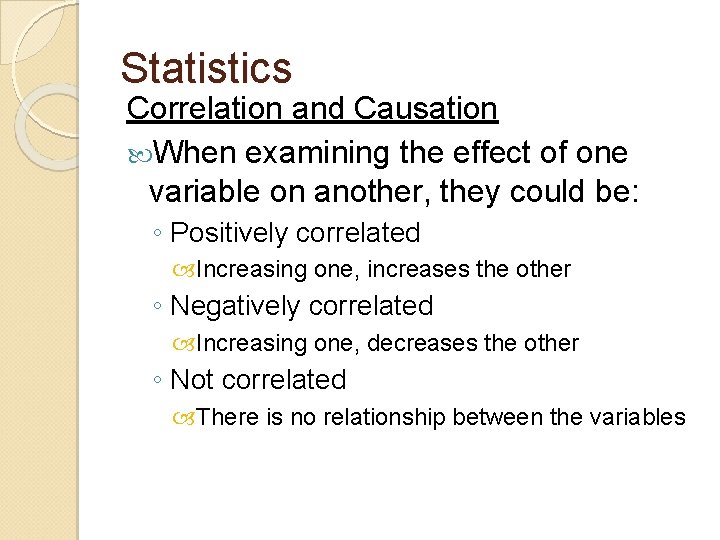 Statistics
Correlation and Causation

When examining the effect of one variable on another, they could be:

◦ Positively correlated
Increasing one, increases the other
◦ Negatively correlated
Increasing one, decreases the other
◦ Not correlated
There is no relationship between the variables